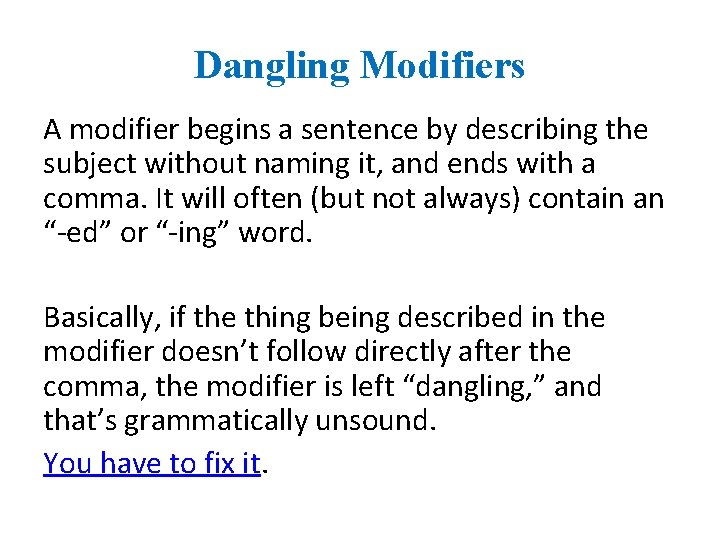 Dangling Modifiers

A modifier begins a sentence by describing the subject without naming it, and ends with a comma. It will often (but not always) contain an “-ed” or “-ing” word.

Basically, if the thing being described in the modifier doesn’t follow directly after the comma, the modifier is left “dangling,” and that’s grammatically unsound.

You have to fix it.